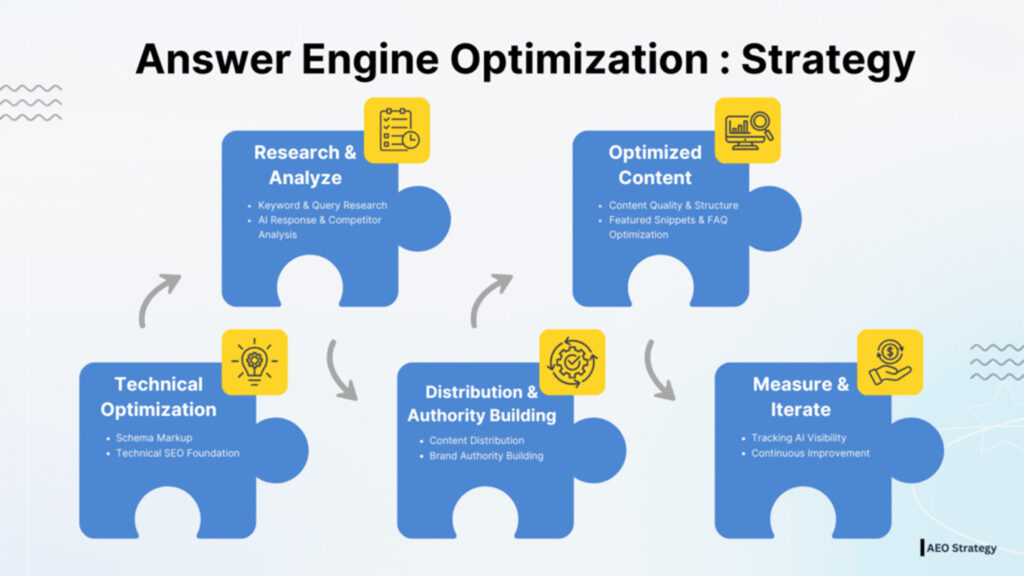 Answer Engine Optimization : Strategy

Research & Analyze
• Keyword & Query Research
• AI Response & Competitor Analysis

Optimized Content
• Content Quality & Structure
• Featured Snippets & FAQ Optimization

Technical Optimization
• Schema Markup
• Technical SEO Foundation

Distribution & Authority Building
• Content Distribution
• Brand Authority Building

Measure & Iterate
• Tracking AI Visibility
• Continuous Improvement

AEO Strategy